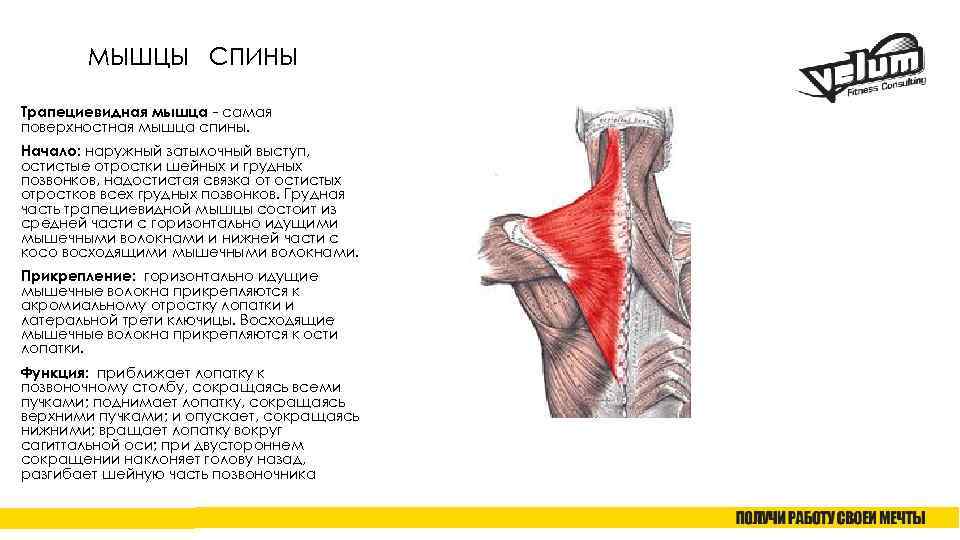 МЫШЦЫ СПИНЫ

velum Fitness Consulting

Трапециевидная мышца - самая поверхностная мышца спины.

Начало: наружный затылочный выступ, остистые отростки шейных и грудных позвонков, надостистая связка от остистых отростков всех грудных позвонков. Грудная часть трапециевидной мышцы состоит из средней части с горизонтально идущими мышечными волокнами и нижней части с косо восходящими мышечными волокнами.

Прикрепление: горизонтально идущие мышечные волокна прикрепляются к акромиальному отростку лопатки и латеральной трети ключицы. Восходящие мышечные волокна прикрепляются к ости лопатки.

Функция: приближает лопатку к позвоночному столбу, сокращаясь всеми пучками; поднимает лопатку, сокращаясь верхними пучками; и опускает, сокращаясь нижними; вращает лопатку вокруг сагиттальной оси; при двустороннем сокращении наклоняет голову назад, разгибает шейную часть позвоночника

ПОЛУЧИ РАБОТУ СВОЕЙ МЕЧТЫ